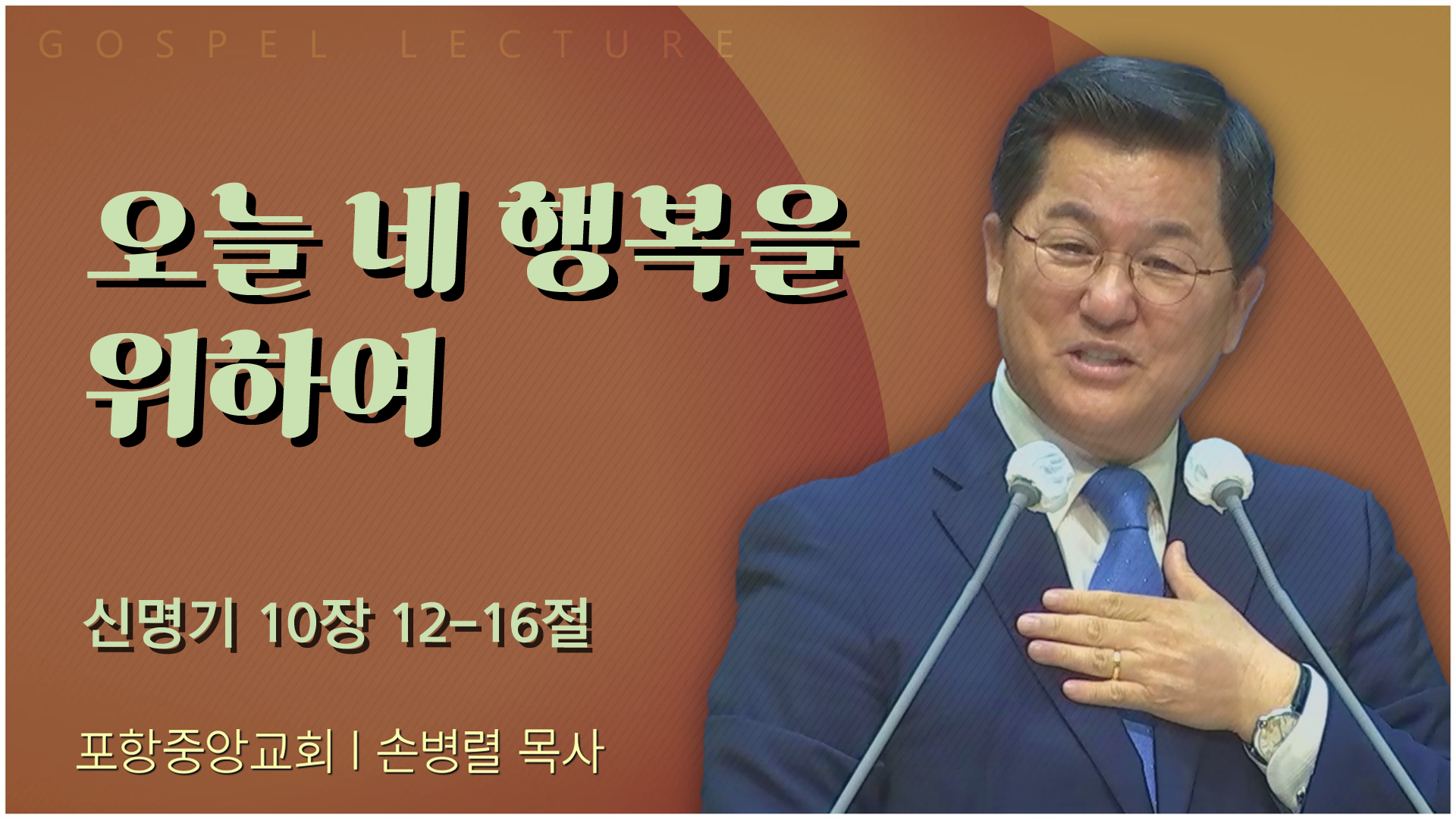 GOSPEL LECTURE

오늘 네 행복을 위하여

신명기 10장 12-16절

포항중앙교회 | 손병렬 목사